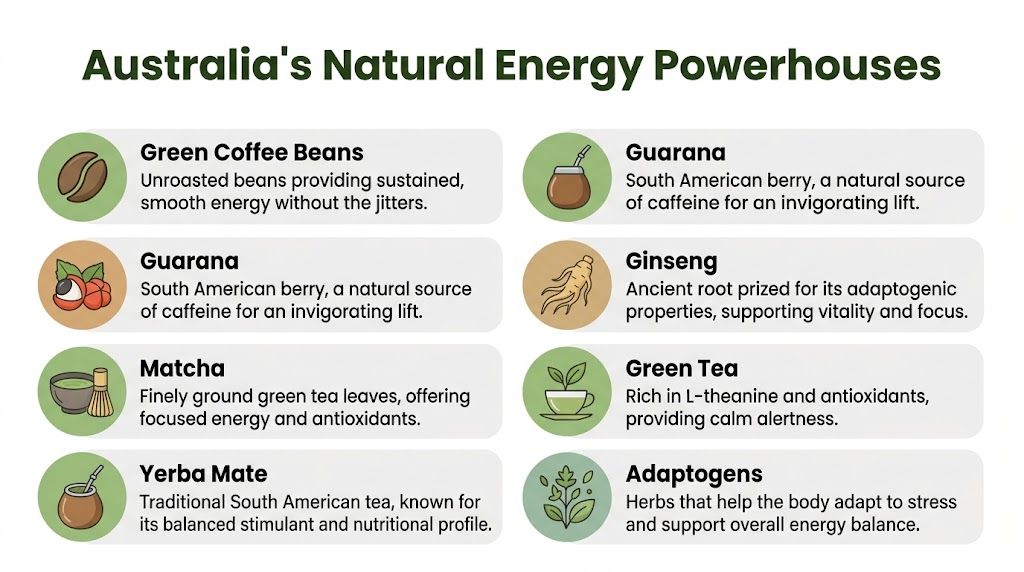 Australia's Natural Energy Powerhouses

Green Coffee Beans
Unroasted beans providing sustained, smooth energy without the jitters.

Guarana
South American berry, a natural source of caffeine for an invigorating lift.

Matcha
Finely ground green tea leaves, offering focused energy and antioxidants.

Yerba Mate
Traditional South American tea, known for its balanced stimulant and nutritional profile.

Guarana
South American berry, a natural source of caffeine for an invigorating lift.

Ginseng
Ancient root prized for its adaptogenic properties, supporting vitality and focus.

Green Tea
Rich in L-theanine and antioxidants, providing calm alertness.

Adaptogens
Herbs that help the body adapt to stress and support overall energy balance.